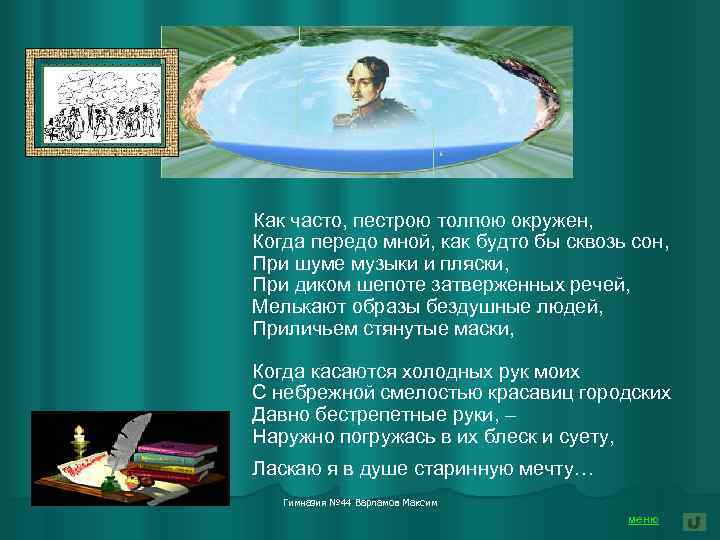 Как часто, пестрою толпою окружен,
Когда передо мной, как будто бы сквозь сон,
При шуме музыки и пляски,
При диком шепоте затверженных речей,
Мелькают образы бездушные людей,
Приличьем стянутые маски,

Когда касаются холодных рук моих
С небрежной смелостью красавиц городских
Давно бестрепетные руки, –
Наружно погружась в их блеск и суету,
Ласкаю я в душе старинную мечту…

Гимназия №44 Варламов Максим

меню